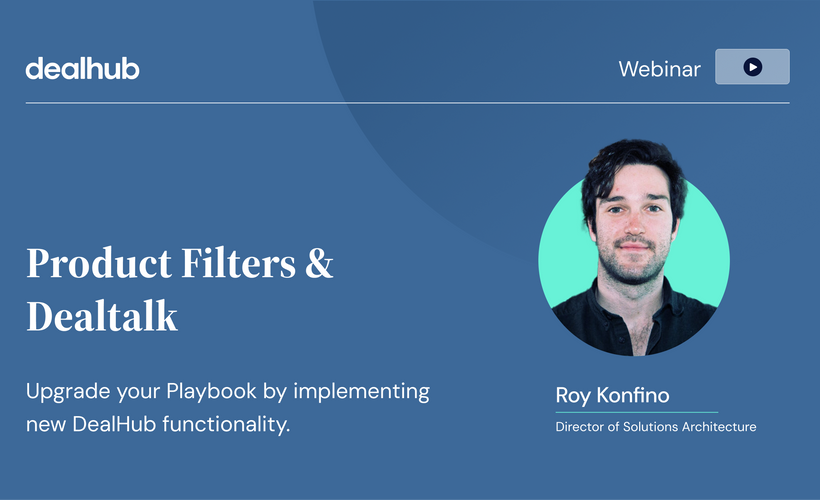 dealhub

Webinar

Product Filters & Dealtalk

Upgrade your Playbook by implementing new DealHub functionality.

Roy Konfino

Director of Solutions Architecture